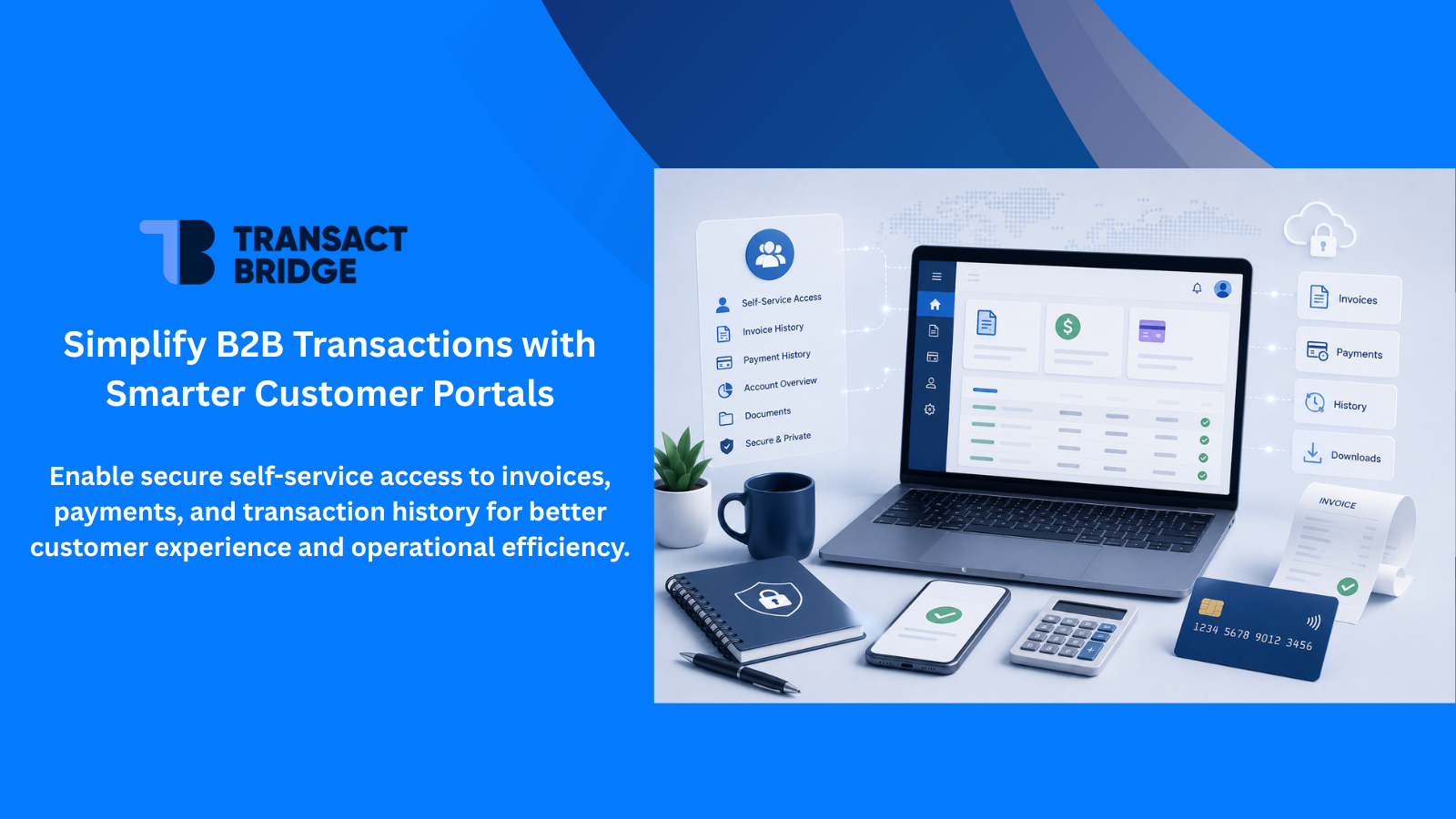 TRANSACT BRIDGE

Simplify B2B Transactions with Smarter Customer Portals

Enable secure self-service access to invoices, payments, and transaction history for better customer experience and operational efficiency.

Self-Service Access
Invoice History
Payment History
Account Overview
Documents
Secure & Private

Invoices
Payments
History
Downloads

INVOICE

1234 5678 9012 3456